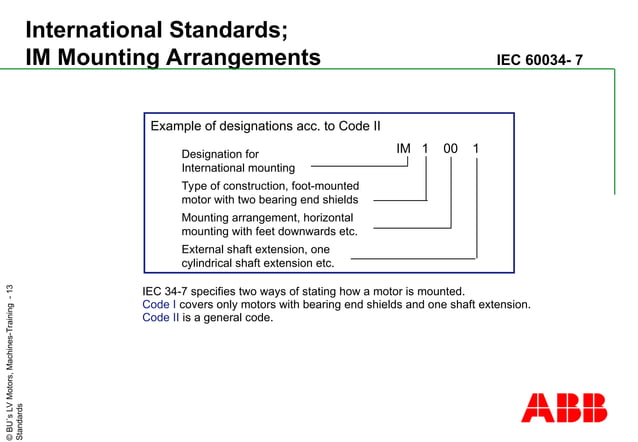 International Standards;
IM Mounting Arrangements

IEC 60034- 7

Example of designations acc. to Code II

IM 1 00 1

Designation for International mounting

Type of construction, foot-mounted motor with two bearing end shields

Mounting arrangement, horizontal mounting with feet downwards etc.

External shaft extension, one cylindrical shaft extension etc.

IEC 34-7 specifies two ways of stating how a motor is mounted.
Code I covers only motors with bearing end shields and one shaft extension.
Code II is a general code.

© BU's LV Motors, Machines-Training - 13
Standards

ABB